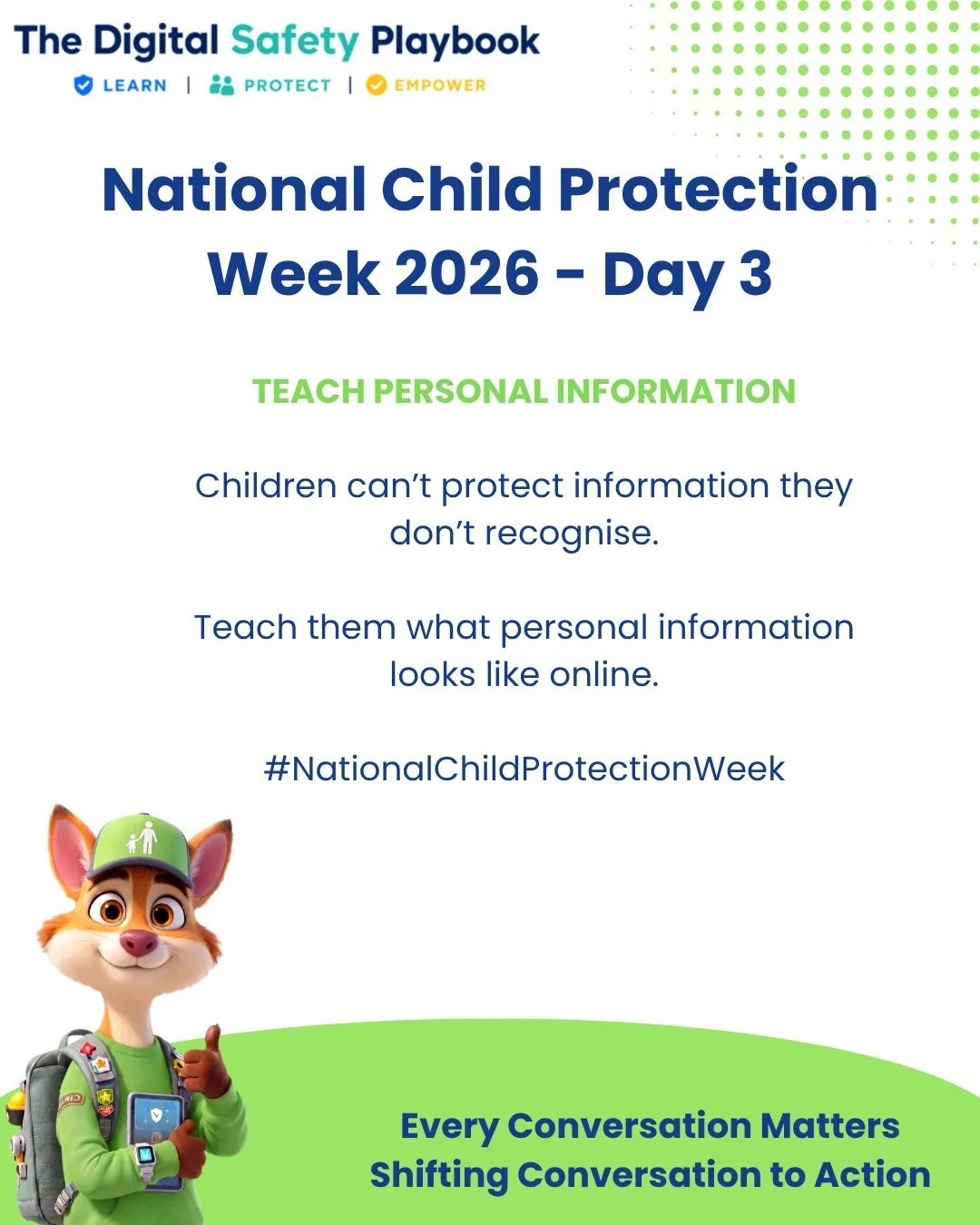 The Digital Safety Playbook
LEARN | PROTECT | EMPOWER

National Child Protection Week 2026 - Day 3

TEACH PERSONAL INFORMATION

Children can't protect information they don't recognise.

Teach them what personal information looks like online.

#NationalChildProtectionWeek

Every Conversation Matters
Shifting Conversation to Action